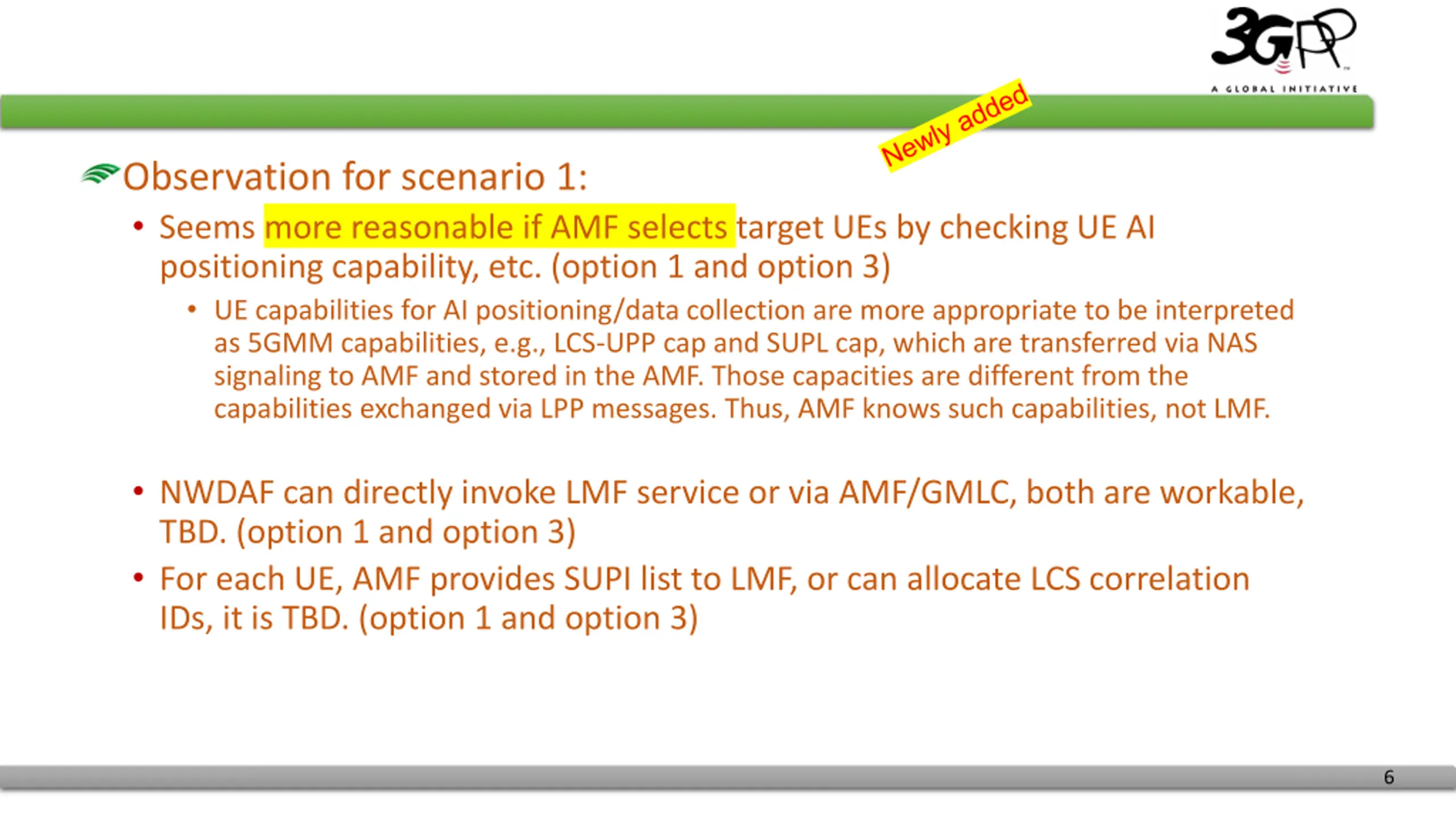 3GPP
A GLOBAL INITIATIVE

Newly added

Observation for scenario 1:

• Seems more reasonable if AMF selects target UEs by checking UE AI positioning capability, etc. (option 1 and option 3)

  • UE capabilities for AI positioning/data collection are more appropriate to be interpreted as 5GMM capabilities, e.g., LCS-UPP cap and SUPL cap, which are transferred via NAS signaling to AMF and stored in the AMF. Those capacities are different from the capabilities exchanged via LPP messages. Thus, AMF knows such capabilities, not LMF.

• NWDAF can directly invoke LMF service or via AMF/GMLC, both are workable, TBD. (option 1 and option 3)

• For each UE, AMF provides SUPI list to LMF, or can allocate LCS correlation IDs, it is TBD. (option 1 and option 3)

6